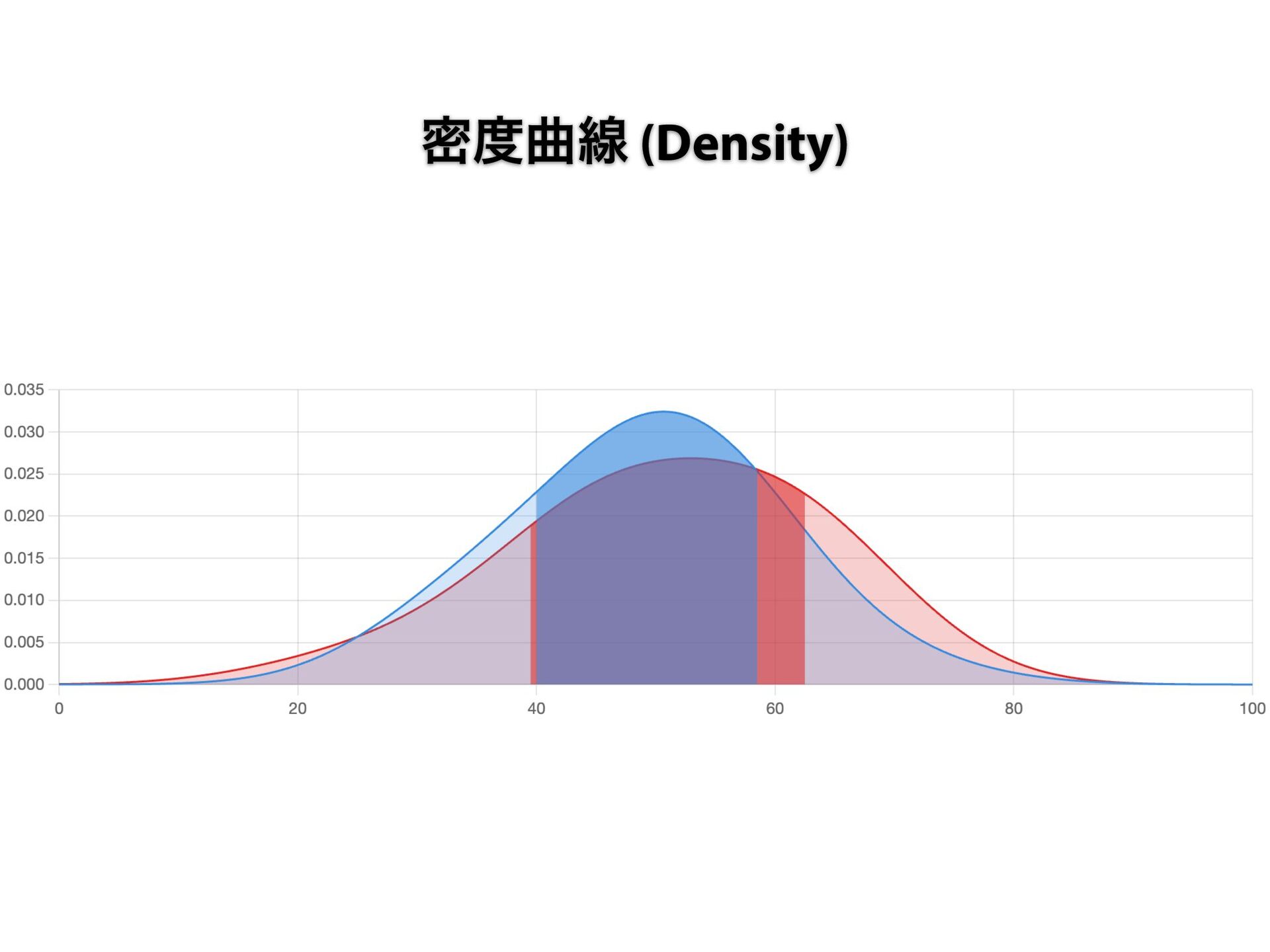 密度曲線 (Density)

0.035
0.030
0.025
0.020
0.015
0.010
0.005
0.000

0
20
40
60
80
100